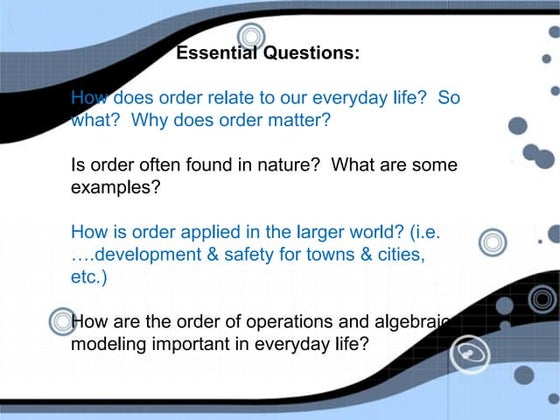 Essential Questions:

How does order relate to our everyday life?  So what?  Why does order matter?

Is order often found in nature?  What are some examples?

How is order applied in the larger world? (i.e. ….development & safety for towns & cities, etc.)

How are the order of operations and algebraic modeling important in everyday life?